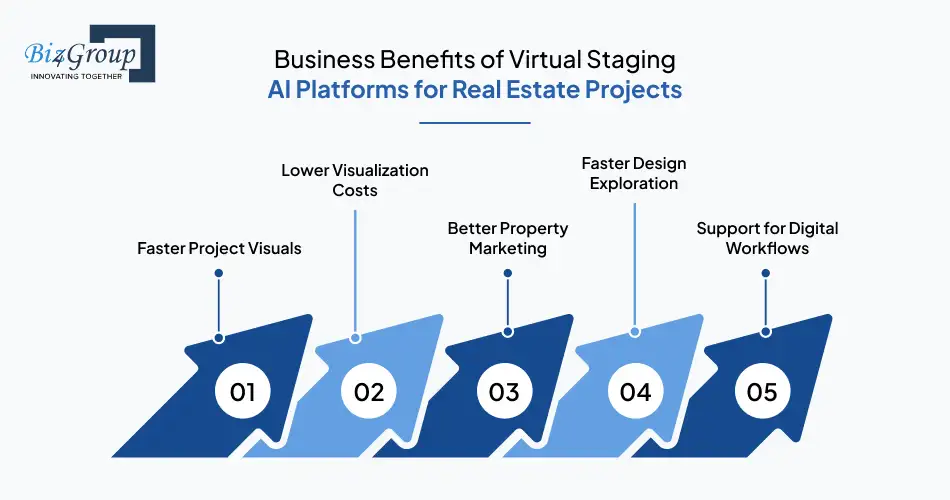 Biz4Group
INNOVATING TOGETHER

Business Benefits of Virtual Staging
AI Platforms for Real Estate Projects

Faster Project Visuals

Lower Visualization Costs

Better Property Marketing

Faster Design Exploration

Support for Digital Workflows

01

02

03

04

05